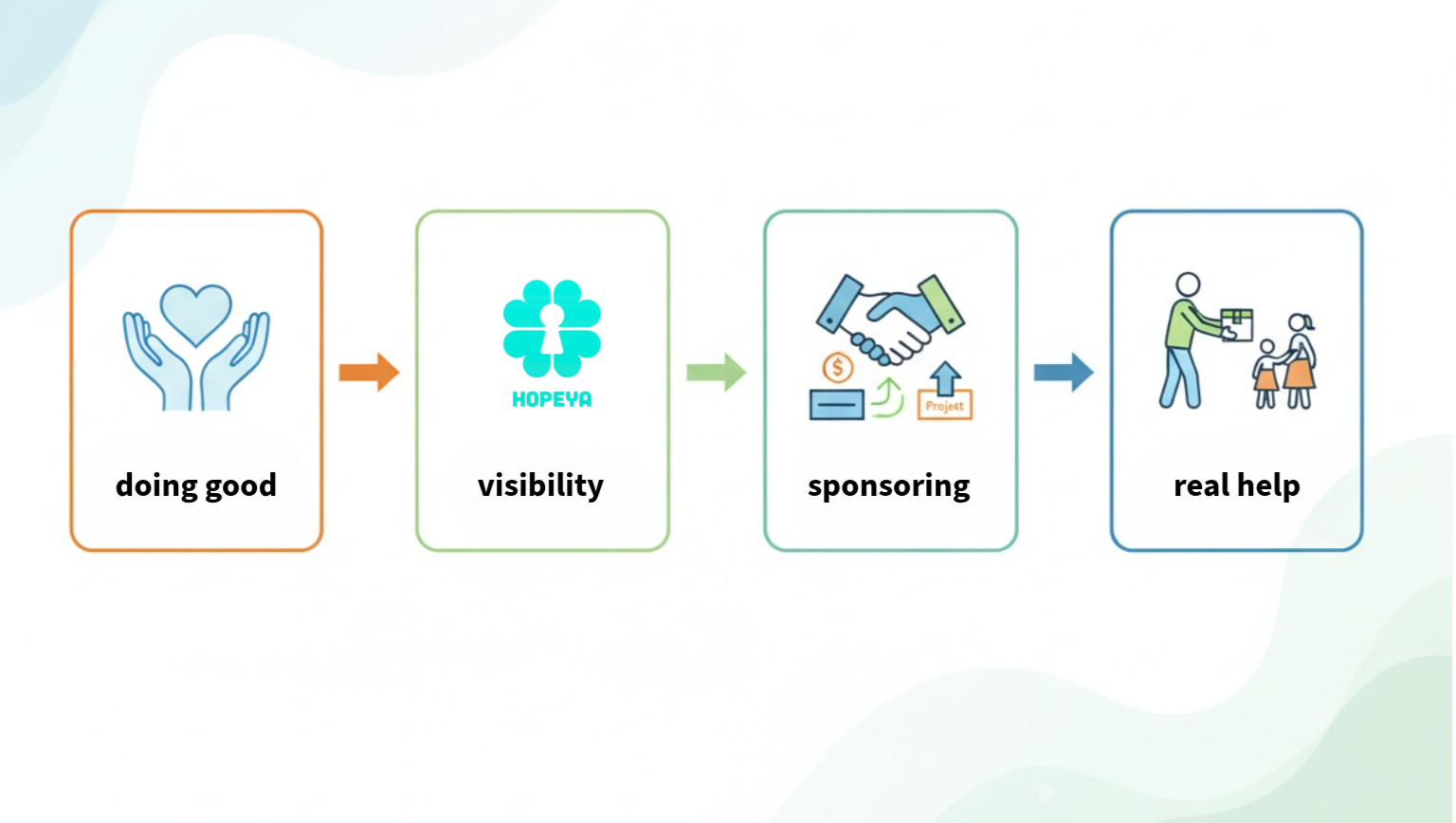 doing good

HOPEYA

visibility

$

Project

sponsoring

real help